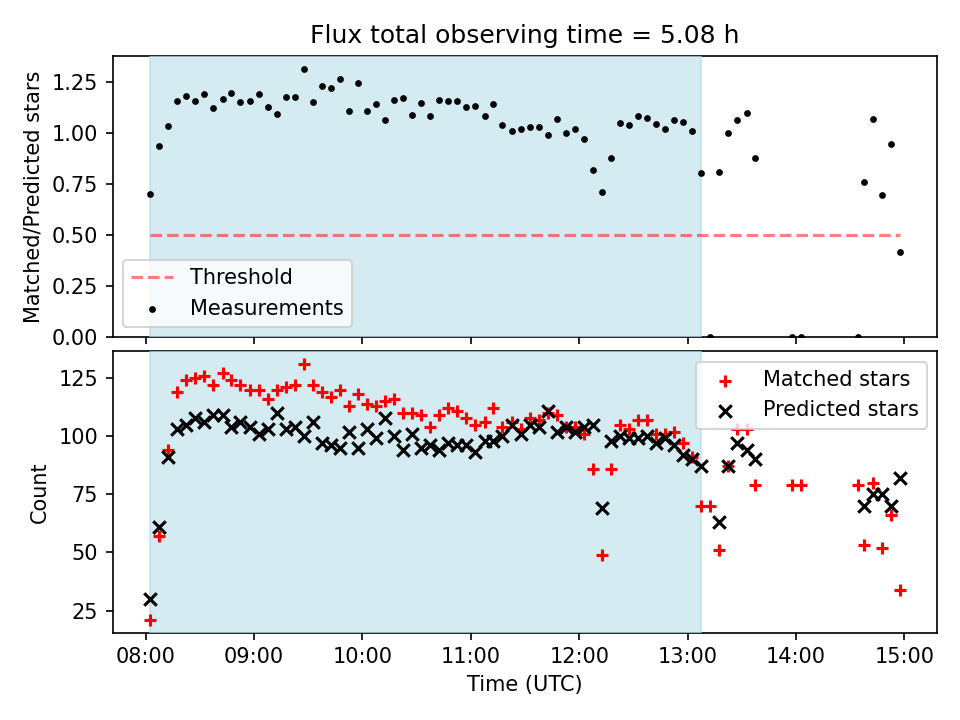 Flux total observing time = 5.08 h

Matched/Predicted stars

1.25
1.00
0.75
0.50
0.25
0.00

Threshold
Measurements

Count

125
100
75
50
25

Matched stars
Predicted stars

08:00 09:00 10:00 11:00 12:00 13:00 14:00 15:00

Time (UTC)